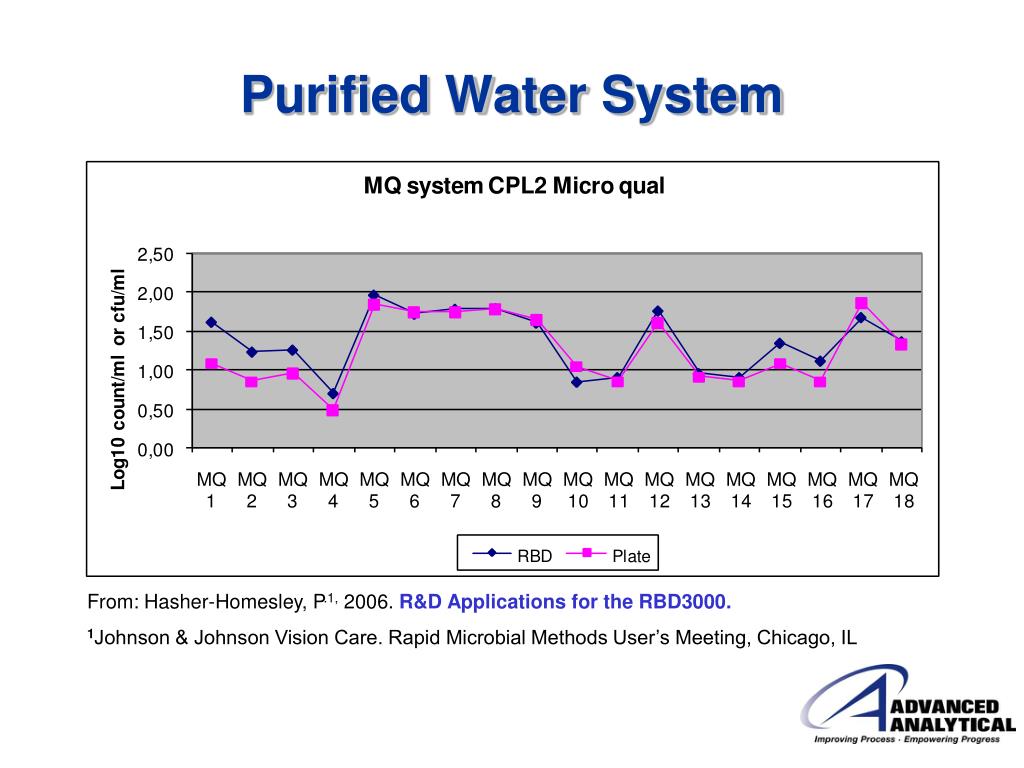 Purified Water System

MQ system CPL2 Micro qual

Log10 count/ml or cfu/ml

2,50
2,00
1,50
1,00
0,50
0,00

MQ 1 MQ 2 MQ 3 MQ 4 MQ 5 MQ 6 MQ 7 MQ 8 MQ 9 MQ 10 MQ 11 MQ 12 MQ 13 MQ 14 MQ 15 MQ 16 MQ 17 MQ 18

RBD Plate

From: Hasher-Homesley, P.$^{1,}$ 2006. R&D Applications for the RBD3000.

$^1$Johnson & Johnson Vision Care. Rapid Microbial Methods User's Meeting, Chicago, IL

ADVANCED ANALYTICAL
Improving Process · Empowering Progress